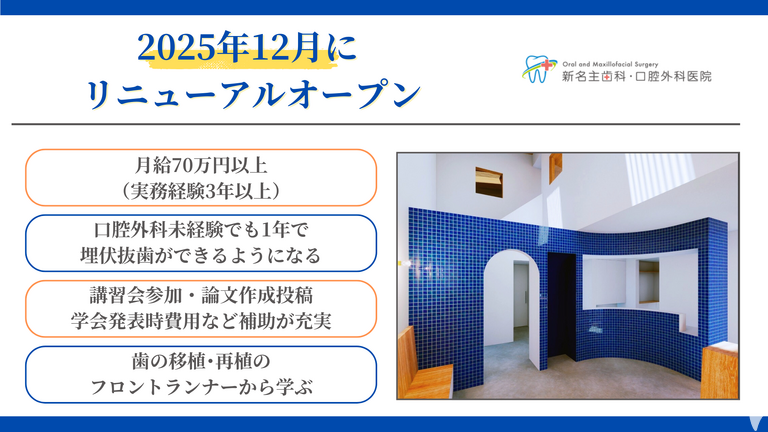 2025年12月に
リニューアルオープン

Oral and Maxillofacial Surgery
新名主歯科・口腔外科医院

月給70万円以上
（実務経験3年以上）

口腔外科未経験でも1年で
埋伏抜歯ができるようになる

講習会参加・論文作成投稿
学会発表時費用など補助が充実

歯の移植・再植の
フロントランナーから学ぶ